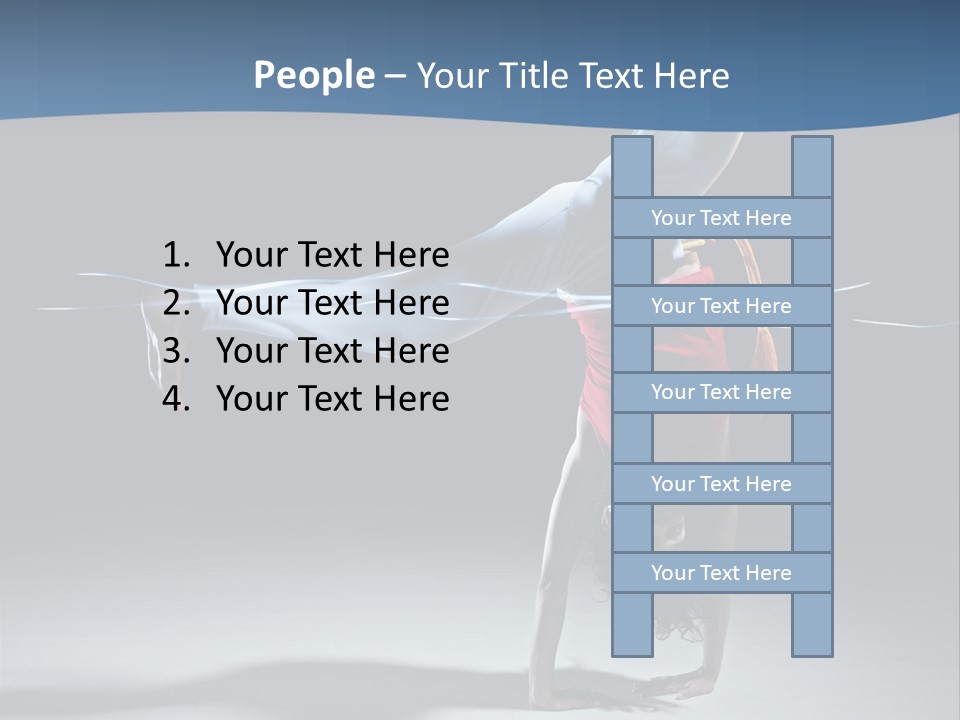 People – Your Title Text Here

1. Your Text Here
2. Your Text Here
3. Your Text Here
4. Your Text Here

Your Text Here

Your Text Here

Your Text Here

Your Text Here

Your Text Here